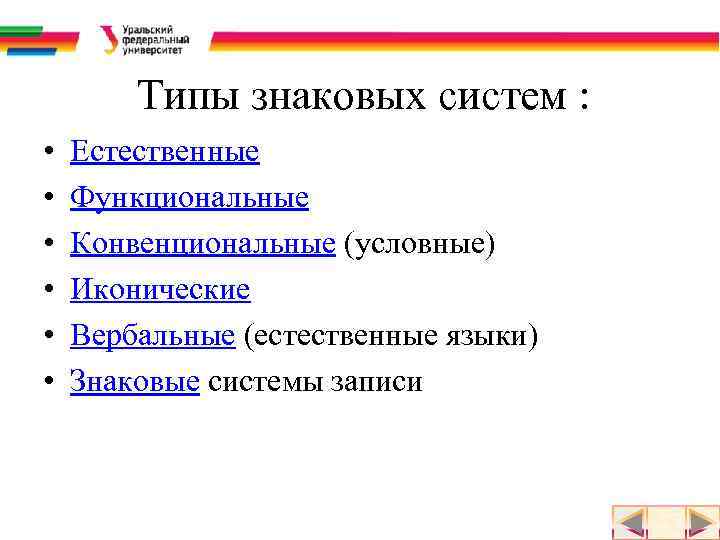 Уральский федеральный университет

Типы знаковых систем :

• Естественные
• Функциональные
• Конвенциональные (условные)
• Иконические
• Вербальные (естественные языки)
• Знаковые системы записи